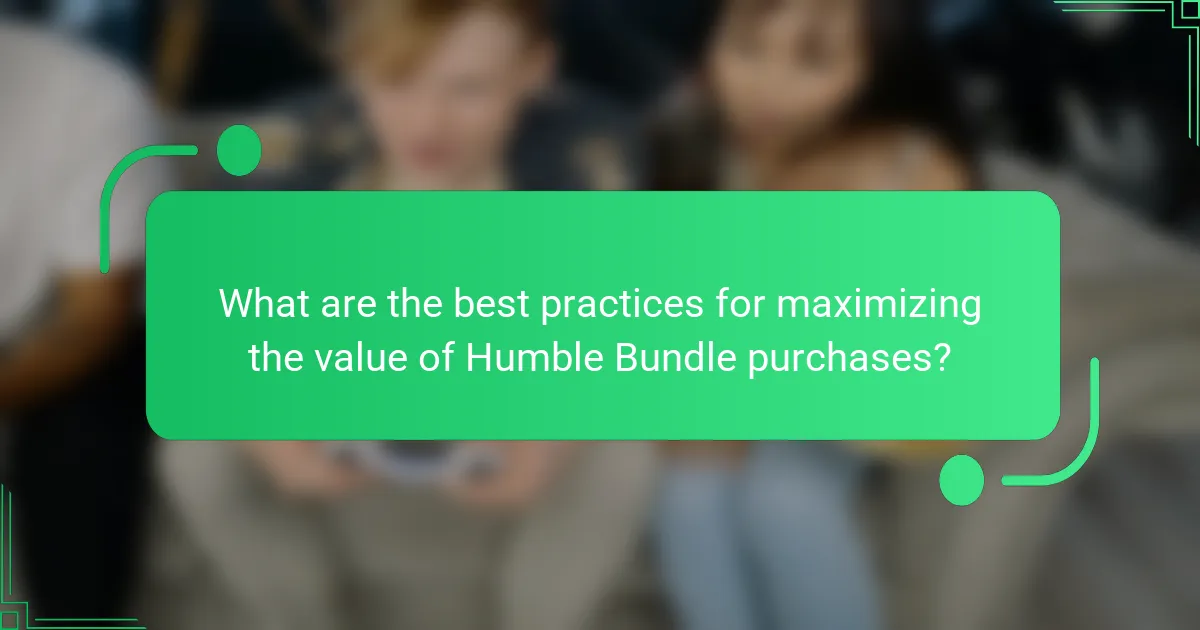 What are the best practices for maximizing the value of Humble Bundle purchases?